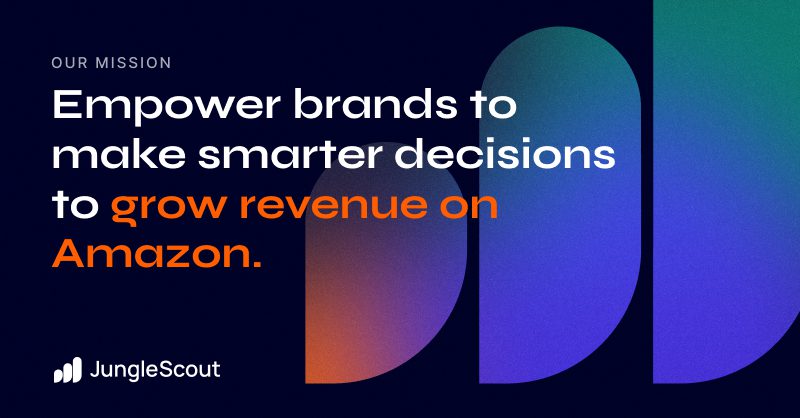 OUR MISSION

Empower brands to make smarter decisions to grow revenue on Amazon.

JungleScout